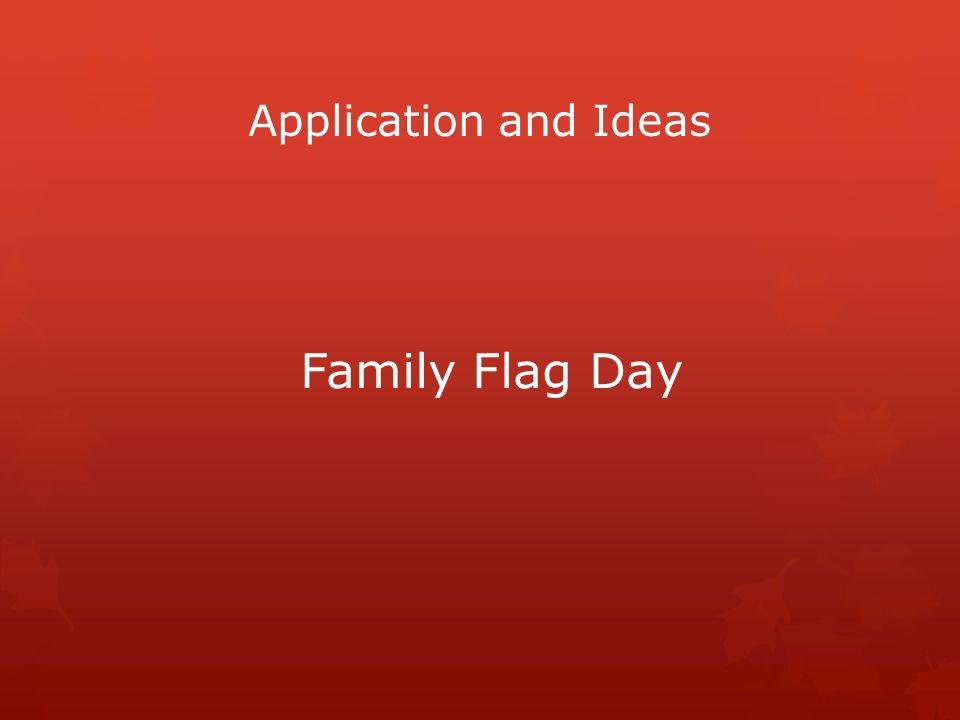 Application and Ideas

Family Flag Day